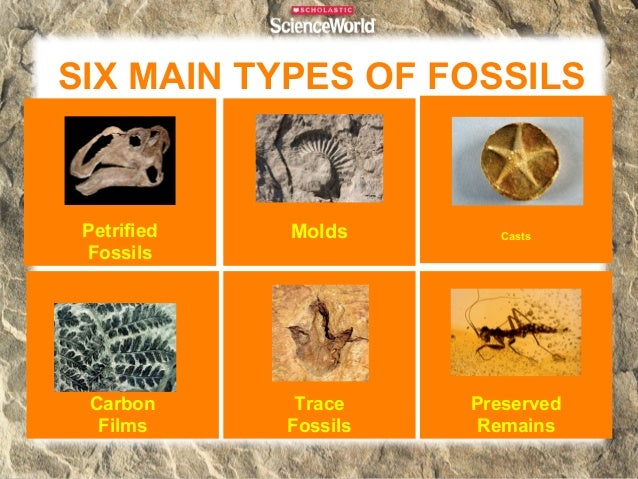 SCHOLASTIC
ScienceWorld

SIX MAIN TYPES OF FOSSILS

Petrified Fossils

Molds

Casts

Carbon Films

Trace Fossils

Preserved Remains